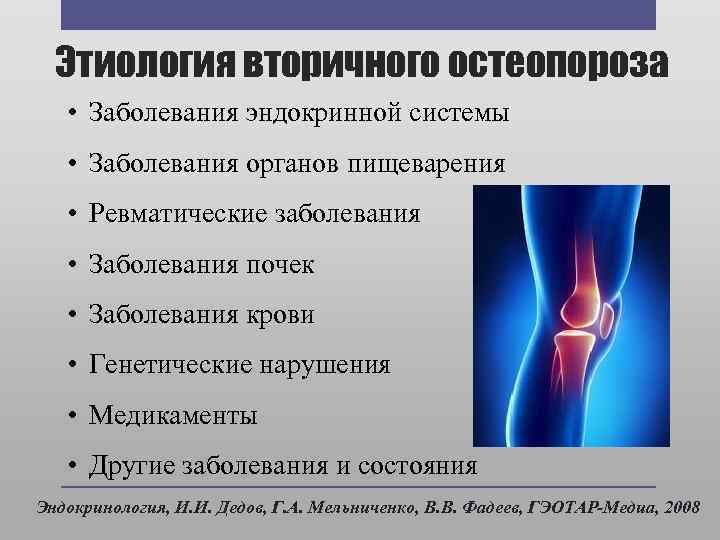 Этиология вторичного остеопороза

• Заболевания эндокринной системы
• Заболевания органов пищеварения
• Ревматические заболевания
• Заболевания почек
• Заболевания крови
• Генетические нарушения
• Медикаменты
• Другие заболевания и состояния

Эндокринология, И.И. Дедов, Г.А. Мельниченко, В.В. Фадеев, ГЭОТАР-Медиа, 2008